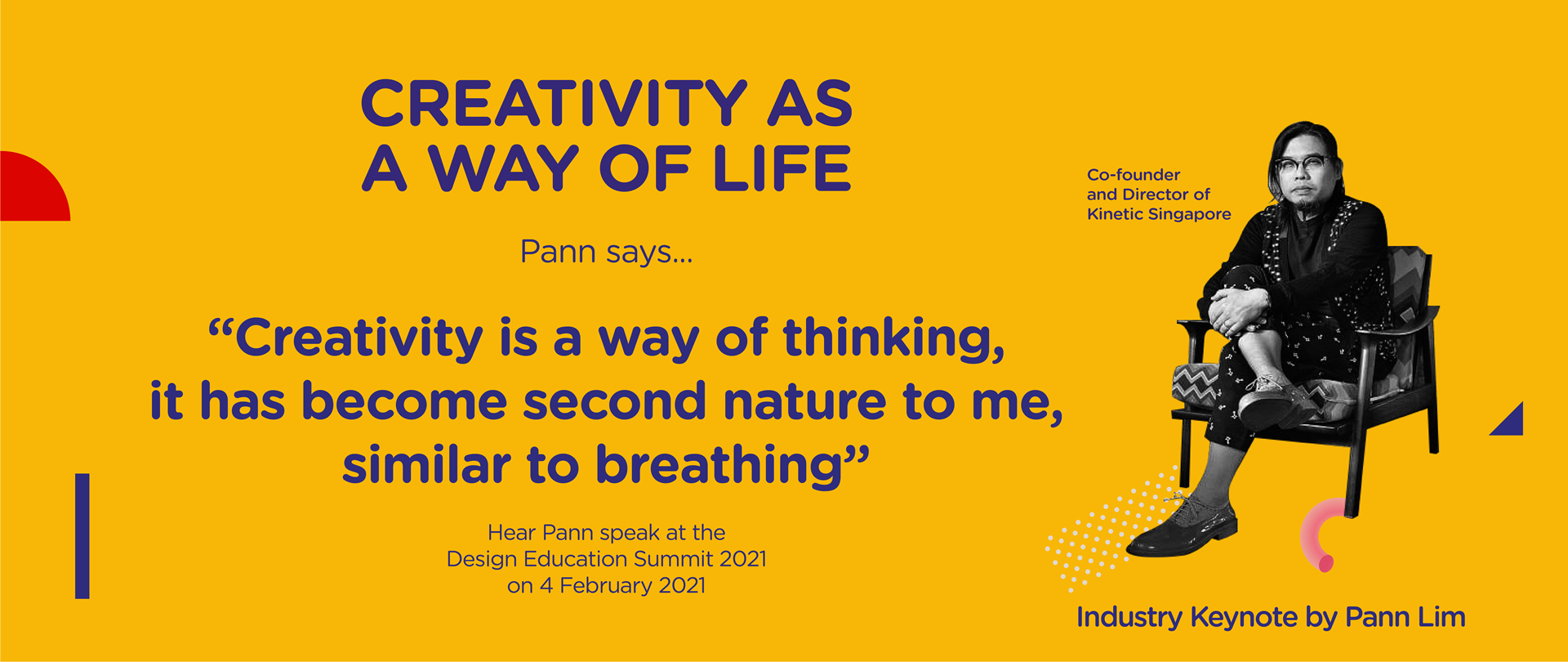 CREATIVITY AS A WAY OF LIFE

Pann says...

“Creativity is a way of thinking, it has become second nature to me, similar to breathing”

Hear Pann speak at the Design Education Summit 2021 on 4 February 2021

Co-founder and Director of Kinetic Singapore

Industry Keynote by Pann Lim